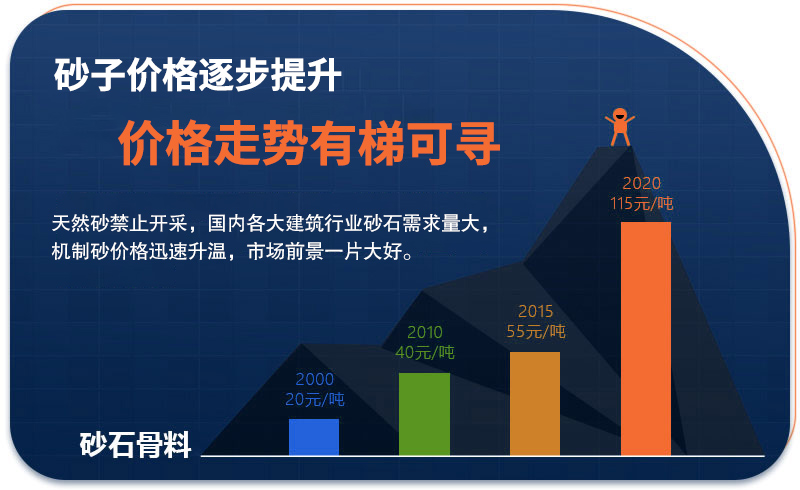 砂子价格逐步提升

价格走势有梯可寻

天然砂禁止开采，国内各大建筑行业砂石需求量大，机制砂价格迅速升温，市场前景一片大好。

2000
20元/吨

2010
40元/吨

2015
55元/吨

2020
115元/吨

砂石骨料